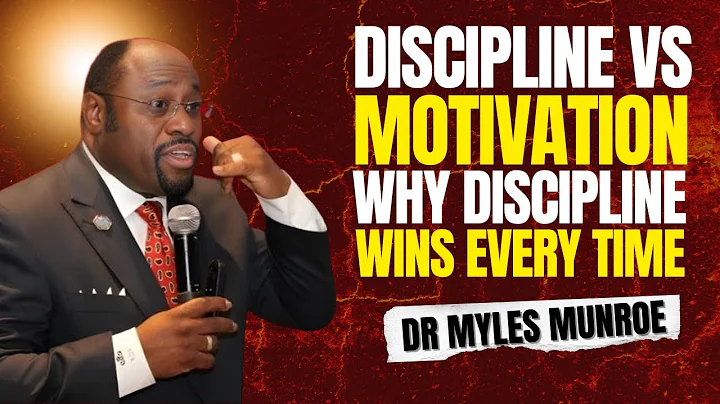 DISCIPLINE VS MOTIVATION WHY DISCIPLINE WINS EVERY TIME

DR MYLES MUNROE